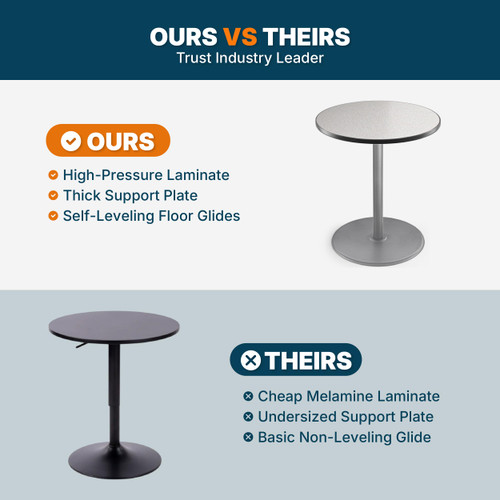 OURS VS THEIRS
Trust Industry Leader

OURS
High-Pressure Laminate
Thick Support Plate
Self-Leveling Floor Glides

THEIRS
Cheap Melamine Laminate
Undersized Support Plate
Basic Non-Leveling Glide